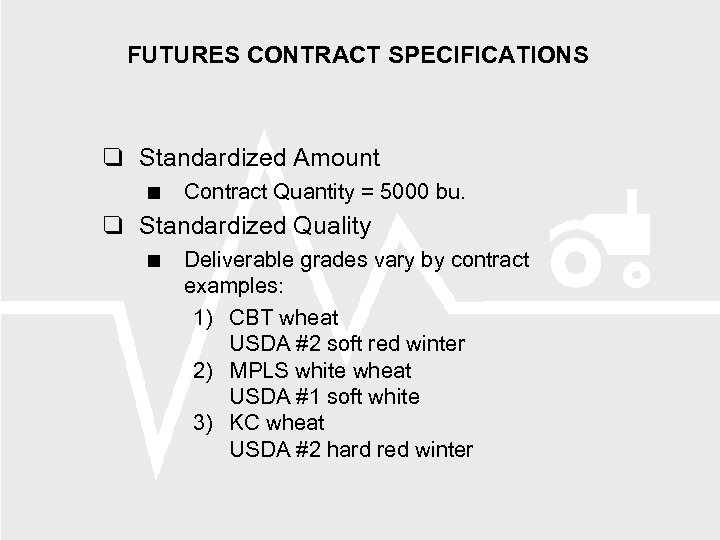 FUTURES CONTRACT SPECIFICATIONS

❑ Standardized Amount

■ Contract Quantity = 5000 bu.

❑ Standardized Quality

■ Deliverable grades vary by contract examples:

1) CBT wheat
USDA #2 soft red winter

2) MPLS white wheat
USDA #1 soft white

3) KC wheat
USDA #2 hard red winter